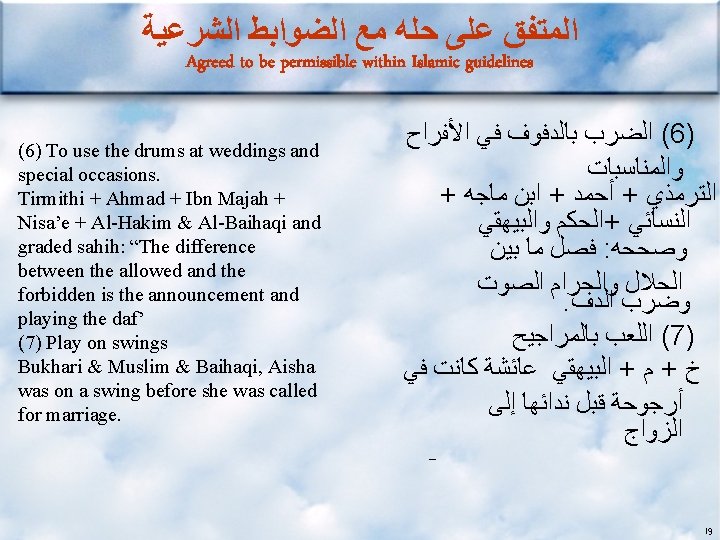 المتفق على حله مع الضوابط الشرعية
Agreed to be permissible within Islamic guidelines

(6) To use the drums at weddings and special occasions.
Tirmithi + Ahmad + Ibn Majah + Nisa'e + Al-Hakim & Al-Baihaqi and graded sahih: "The difference between the allowed and the forbidden is the announcement and playing the daf'
(7) Play on swings
Bukhari & Muslim & Baihaqi, Aisha was on a swing before she was called for marriage.

(6) الضرب بالدفوف في الأفراح والمناسبات
الترمذي + أحمد + ابن ماجه + النسائي +الحكم والبيهقي وصححه: فصل ما بين الحلال والحرام الصوت وضرب الدف.
(7) اللعب بالمراجيح
خ + م + البيهقي عائشة كانت في أرجوحة قبل ندائها إلى الزواج
-

19